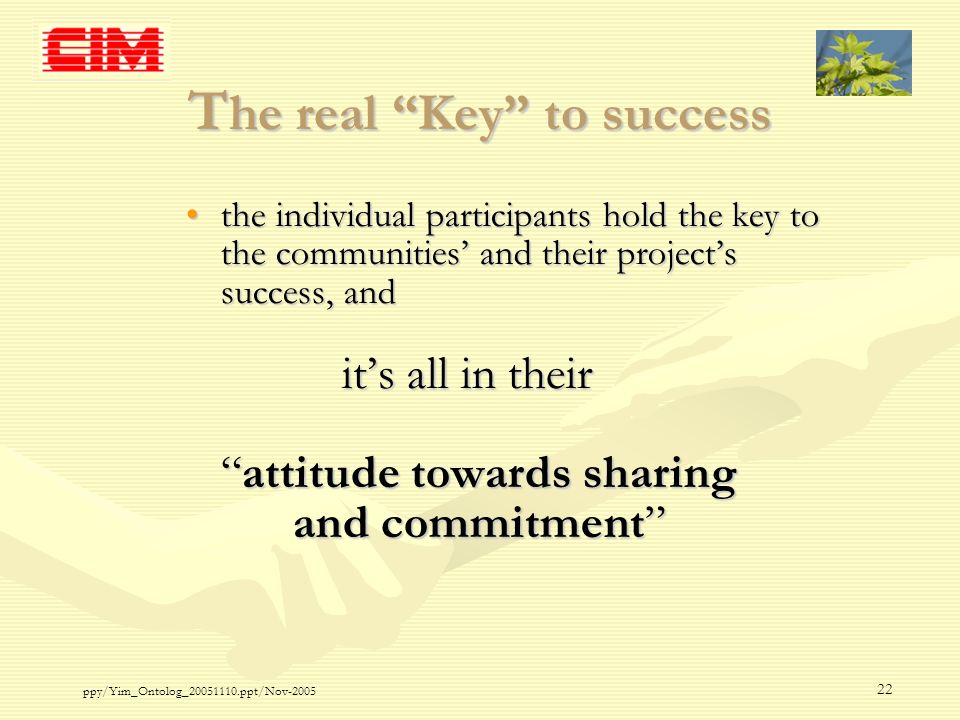 CIM

The real “Key” to success

• the individual participants hold the key to the communities’ and their project’s success, and

it’s all in their

“attitude towards sharing and commitment”

ppy/Yim_Ontolog_20051110.ppt/Nov-2005

22